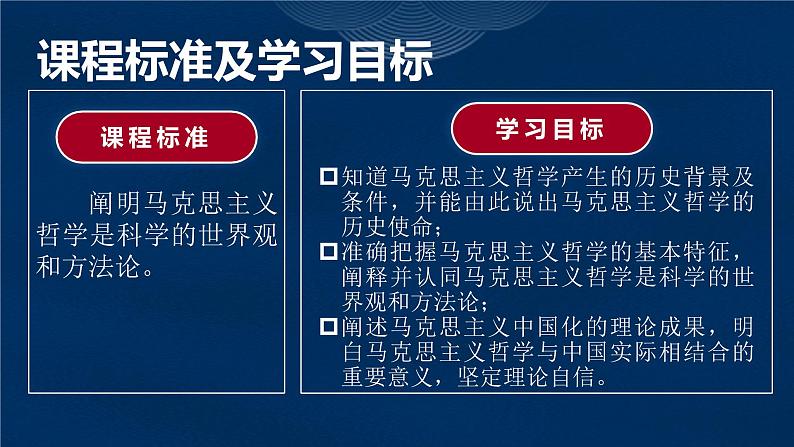 课程标准及学习目标

课程标准

阐明马克思主义哲学是科学的世界观和方法论。

学习目标

□知道马克思主义哲学产生的历史背景及条件，并能由此说出马克思主义哲学的历史使命；
□准确把握马克思主义哲学的基本特征，阐释并认同马克思主义哲学是科学的世界观和方法论；
□阐述马克思主义中国化的理论成果，明白马克思主义哲学与中国实际相结合的重要意义，坚定理论自信。